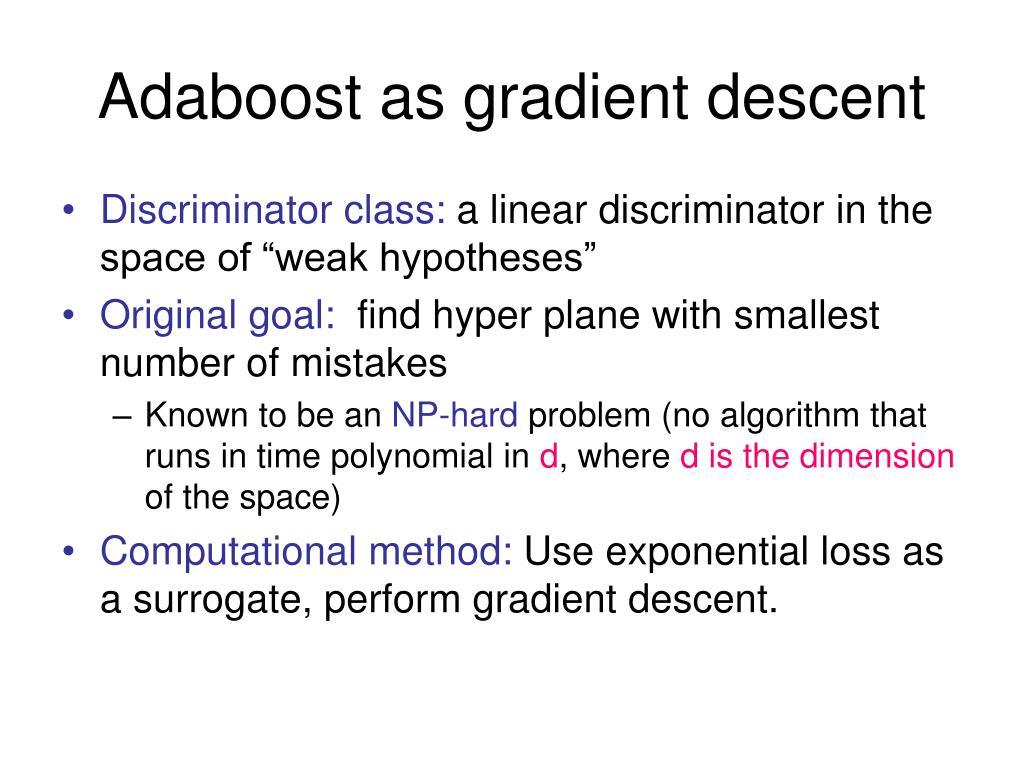 Adaboost as gradient descent

• Discriminator class: a linear discriminator in the space of “weak hypotheses”
• Original goal: find hyper plane with smallest number of mistakes
– Known to be an NP-hard problem (no algorithm that runs in time polynomial in d, where d is the dimension of the space)
• Computational method: Use exponential loss as a surrogate, perform gradient descent.